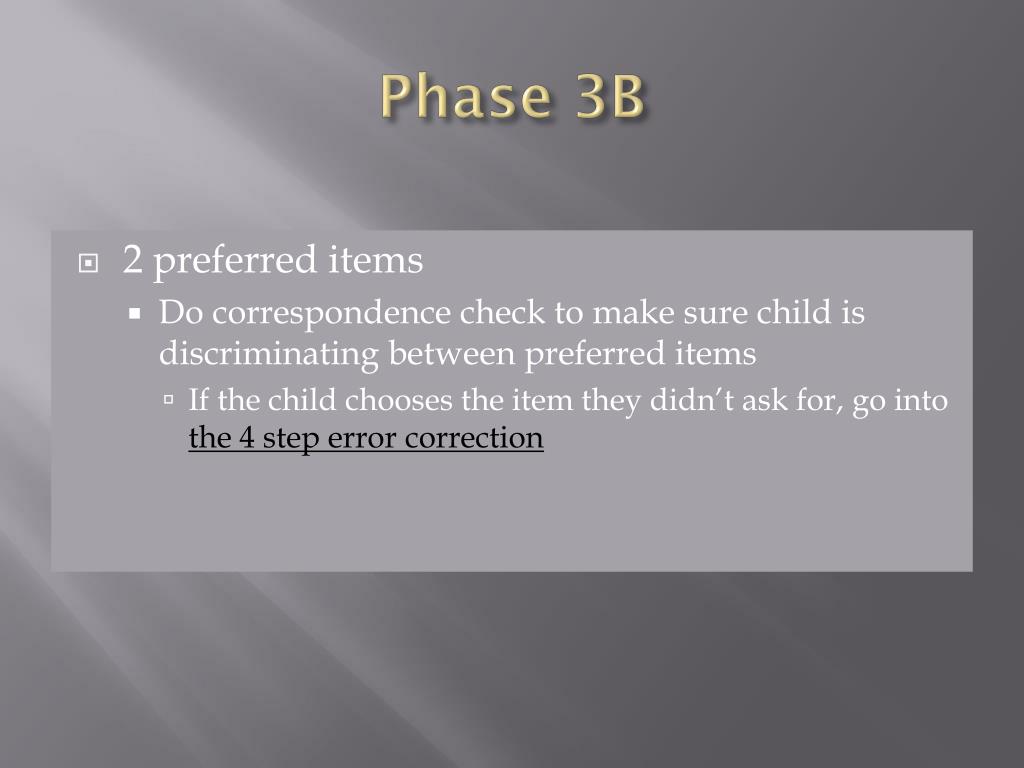 Phase 3B

2 preferred items

Do correspondence check to make sure child is discriminating between preferred items

If the child chooses the item they didn’t ask for, go into the 4 step error correction